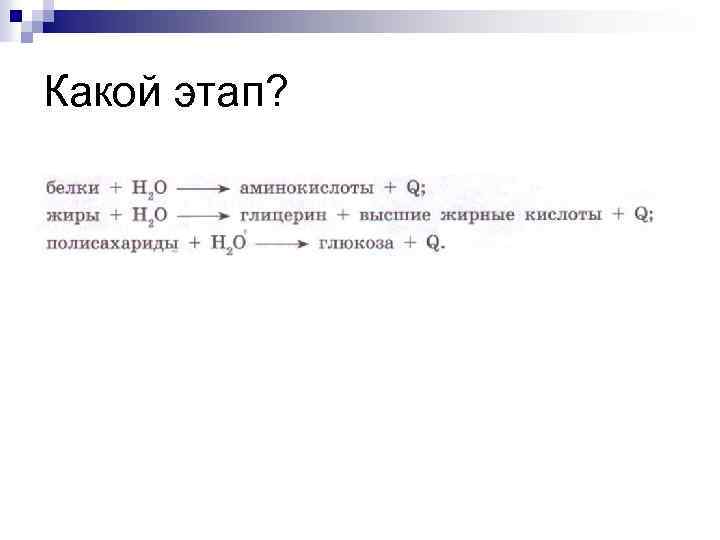 Какой этап?

белки + $H_2O \longrightarrow$ аминокислоты + Q;
жиры + $H_2O \longrightarrow$ глицерин + высшие жирные кислоты + Q;
полисахариды + $H_2O \longrightarrow$ глюкоза + Q.